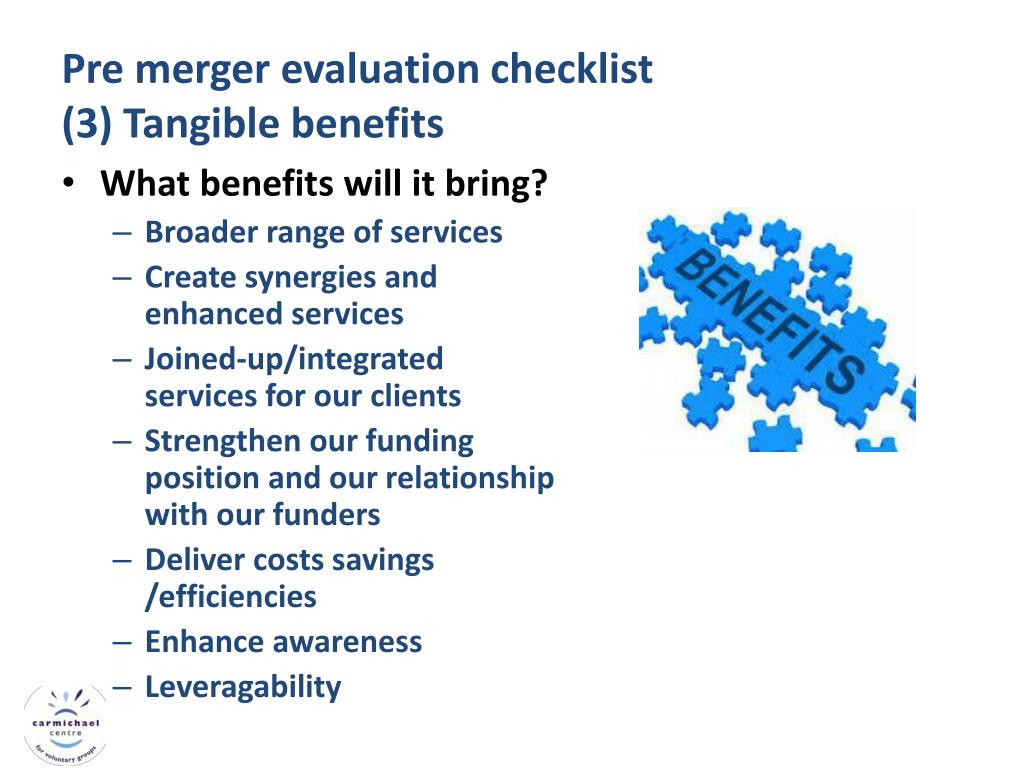 Pre merger evaluation checklist
(3) Tangible benefits

• What benefits will it bring?
– Broader range of services
– Create synergies and enhanced services
– Joined-up/integrated services for our clients
– Strengthen our funding position and our relationship with our funders
– Deliver costs savings /efficiencies
– Enhance awareness
– Leveragability

BENEFITS

carmichael centre for voluntary groups